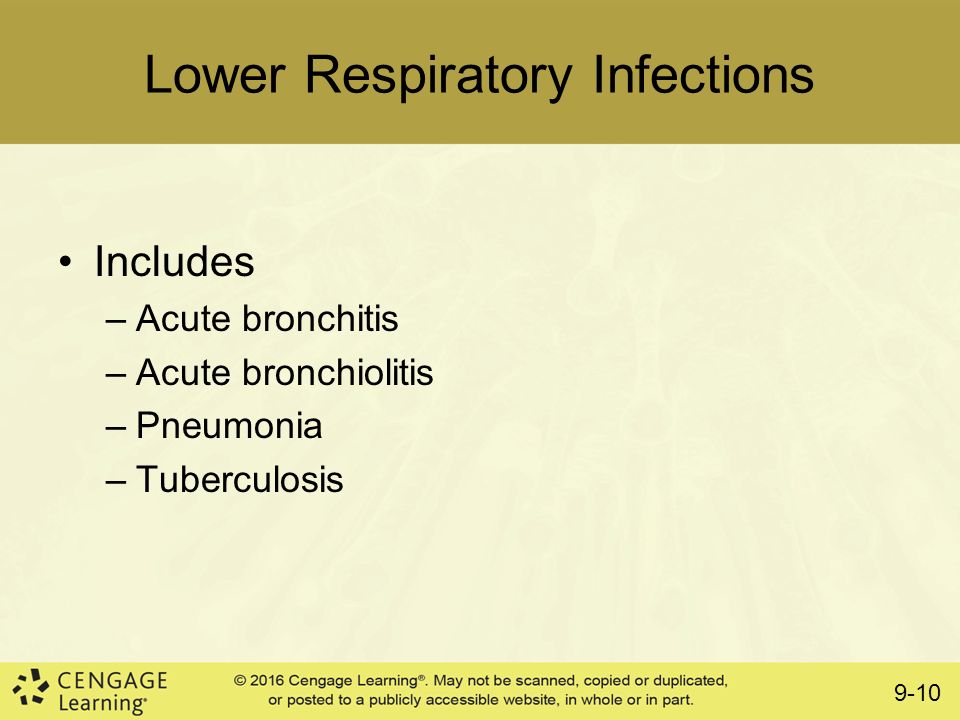 Lower Respiratory Infections

• Includes
– Acute bronchitis
– Acute bronchiolitis
– Pneumonia
– Tuberculosis

CENGAGE Learning®

© 2016 Cengage Learning®. May not be scanned, copied or duplicated, or posted to a publicly accessible website, in whole or in part.

9-10